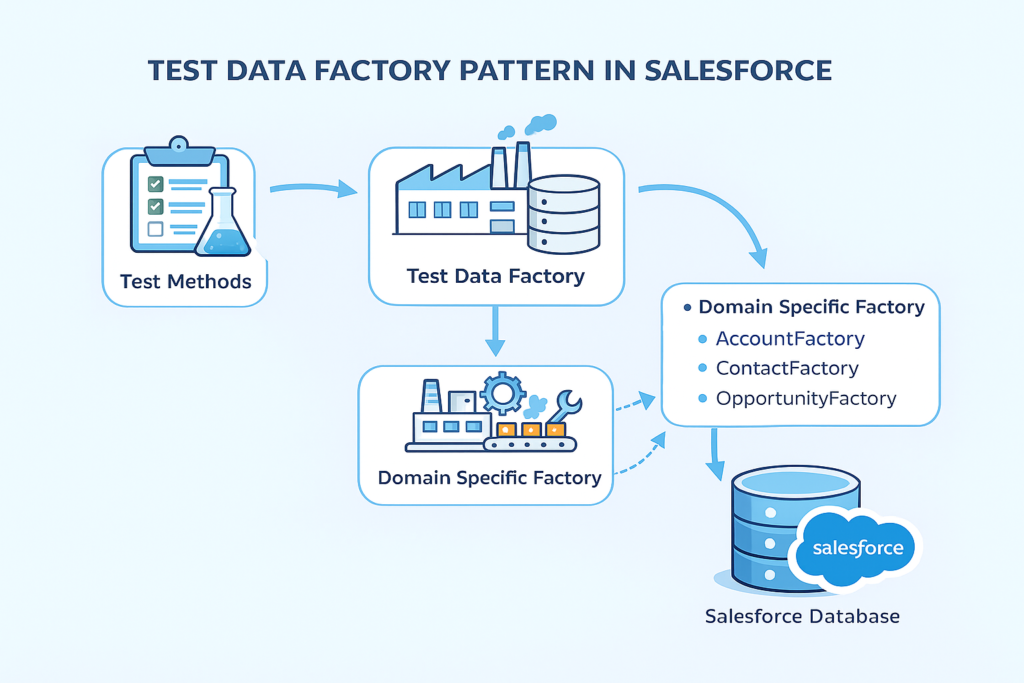 TEST DATA FACTORY PATTERN IN SALESFORCE

Test Methods

Test Data Factory

Domain Specific Factory

• Domain Specific Factory
• AccountFactory
• ContactFactory
• OpportunityFactory

salesforce

Salesforce Database